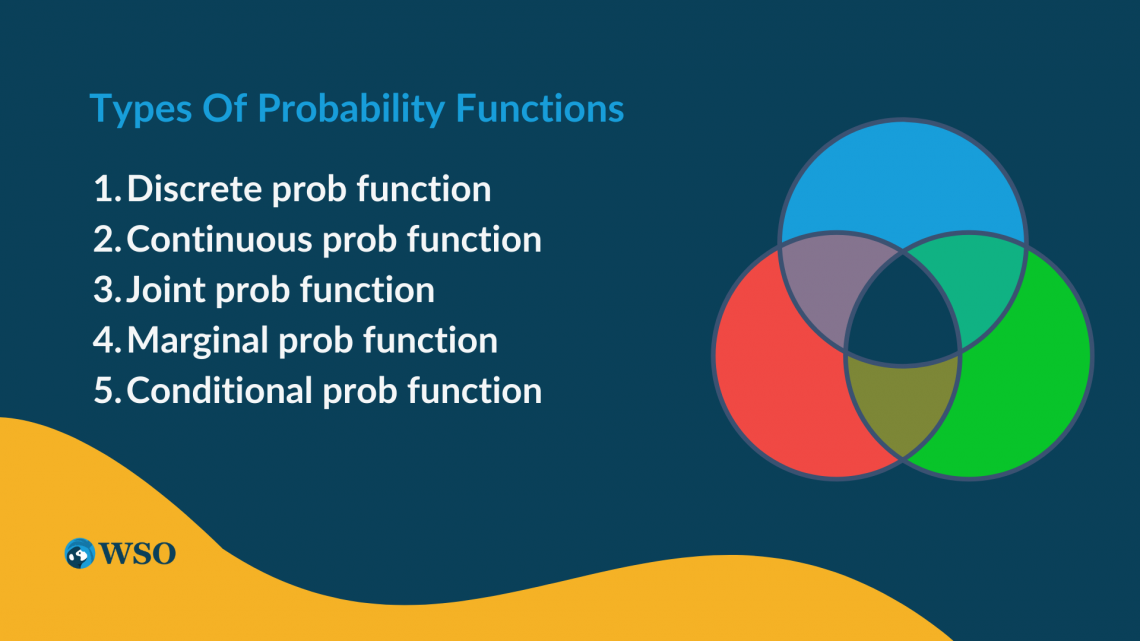 Types Of Probability Functions

1. Discrete prob function
2. Continuous prob function
3. Joint prob function
4. Marginal prob function
5. Conditional prob function

WSO